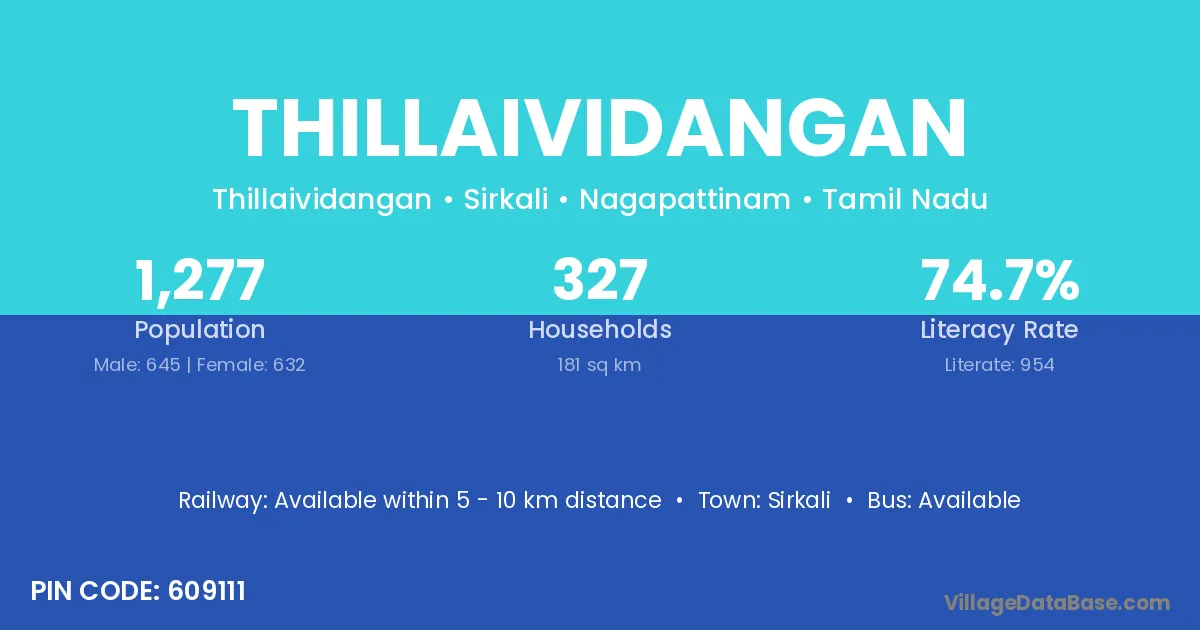 THILLAIVIDANGAN

Thillaividangan • Sirkali • Nagapattinam • Tamil Nadu

1,277
Population
Male: 645 | Female: 632

327
Households
181 sq km

74.7%
Literacy Rate
Literate: 954

Railway: Available within 5 - 10 km distance • Town: Sirkali • Bus: Available

PIN CODE: 609111

VillageDataBase.com